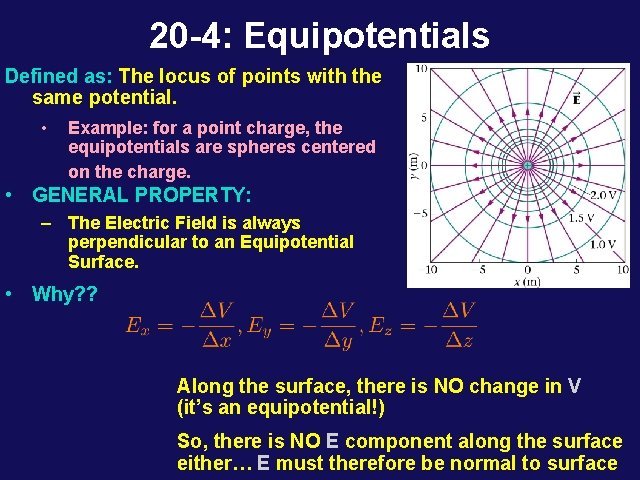 20-4: Equipotentials

Defined as: The locus of points with the same potential.

• Example: for a point charge, the equipotentials are spheres centered on the charge.

• GENERAL PROPERTY:

– The Electric Field is always perpendicular to an Equipotential Surface.

• Why??

10
5
0
−5
10
y (m)
$\vec{E}$
2.0 V
1.5 V
1.0 V
10 5 0 5 10
x (m)

$E_x = -\frac{\Delta V}{\Delta x}, E_y = -\frac{\Delta V}{\Delta y}, E_z = -\frac{\Delta V}{\Delta z}$

Along the surface, there is NO change in V (it's an equipotential!)

So, there is NO E component along the surface either… E must therefore be normal to surface